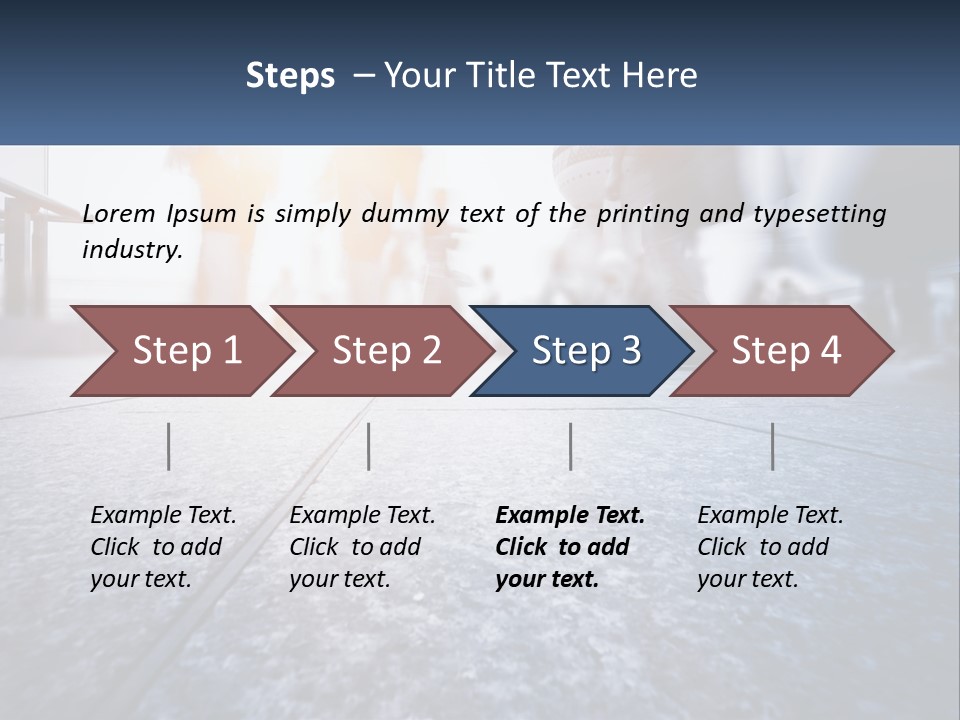 Steps – Your Title Text Here

Lorem Ipsum is simply dummy text of the printing and typesetting industry.

Step 1

Step 2

Step 3

Step 4

Example Text. Click to add your text.

Example Text. Click to add your text.

Example Text. Click to add your text.

Example Text. Click to add your text.